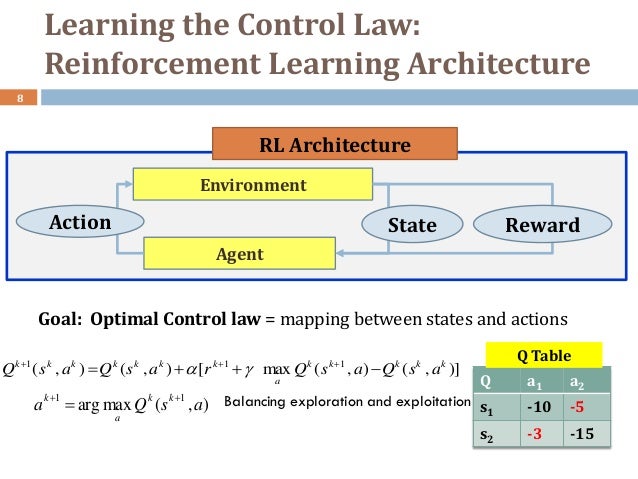 Learning the Control Law: Reinforcement Learning Architecture

8

RL Architecture

Environment

Action

State

Reward

Agent

Goal: Optimal Control law = mapping between states and actions

$Q^{k+1}(s^k, a^k) = Q^k(s^k, a^k) + \alpha[r^{k+1} + \gamma \max_a Q^k(s^{k+1}, a) - Q^k(s^k, a^k)]$

$a^{k+1} = \arg\max_a Q^k(s^{k+1}, a)$ Balancing exploration and exploitation

Q Table

| Q | $a_1$ | $a_2$ |
|---|---|---|
| $s_1$ | -10 | -5 |
| $s_2$ | -3 | -15 |